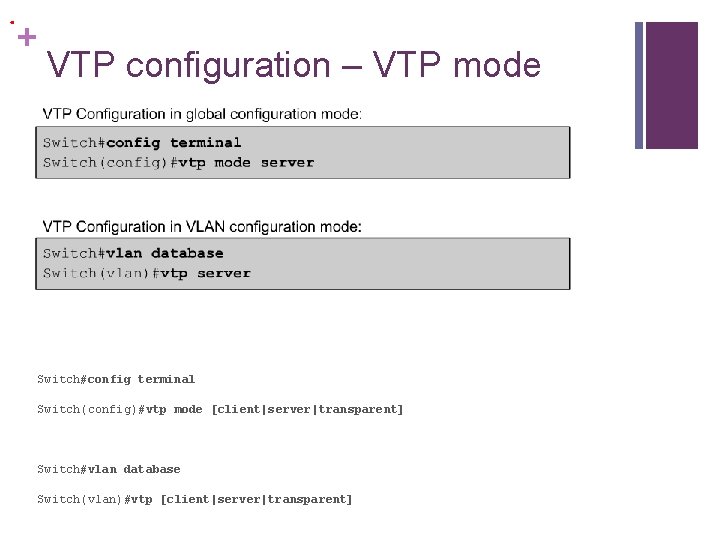 +

VTP configuration – VTP mode

VTP Configuration in global configuration mode:

Switch#config terminal
Switch(config)#vtp mode server

VTP Configuration in VLAN configuration mode:

Switch#vlan database
Switch(vlan)#vtp server

Switch#config terminal

Switch(config)#vtp mode [client|server|transparent]

Switch#vlan database

Switch(vlan)#vtp [client|server|transparent]